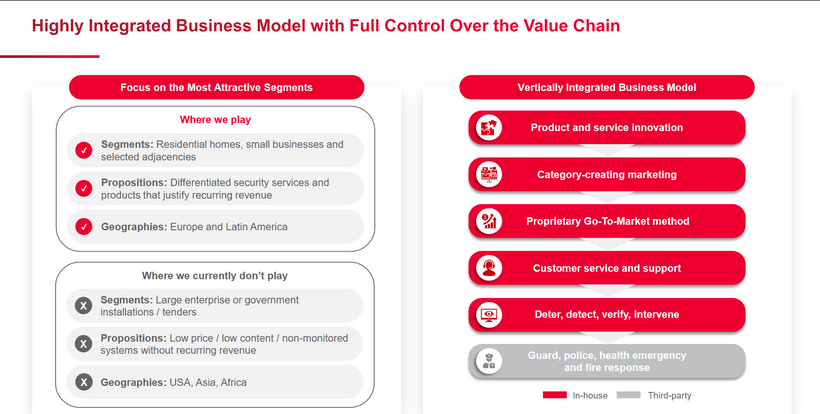 Highly Integrated Business Model with Full Control Over the Value Chain

Focus on the Most Attractive Segments

Where we play

Segments: Residential homes, small businesses and selected adjacencies

Propositions: Differentiated security services and products that justify recurring revenue

Geographies: Europe and Latin America

Where we currently don't play

Segments: Large enterprise or government installations / tenders

Propositions: Low price / low content / non-monitored systems without recurring revenue

Geographies: USA, Asia, Africa

Vertically Integrated Business Model

Product and service innovation

Category-creating marketing

Proprietary Go-To-Market method

Customer service and support

Deter, detect, verify, intervene

Guard, police, health emergency and fire response

In-house Third-party